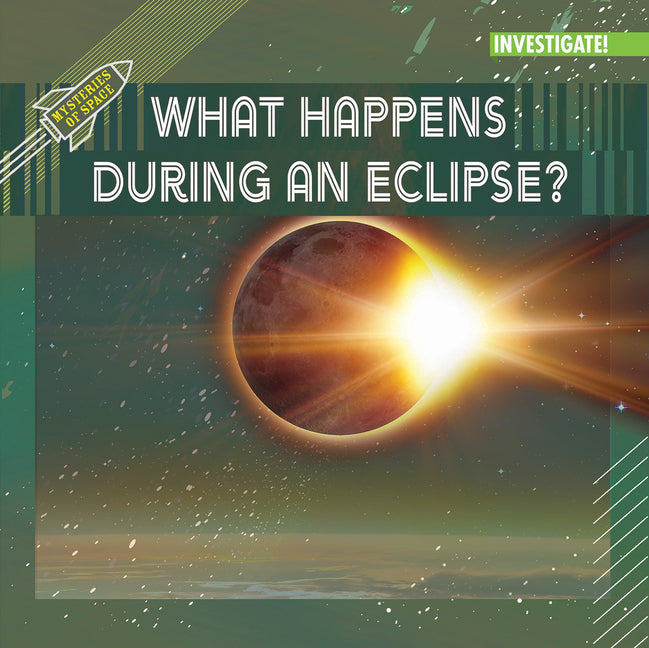 INVESTIGATE!

MYSTERIES OF SPACE

WHAT HAPPENS DURING AN ECLIPSE?